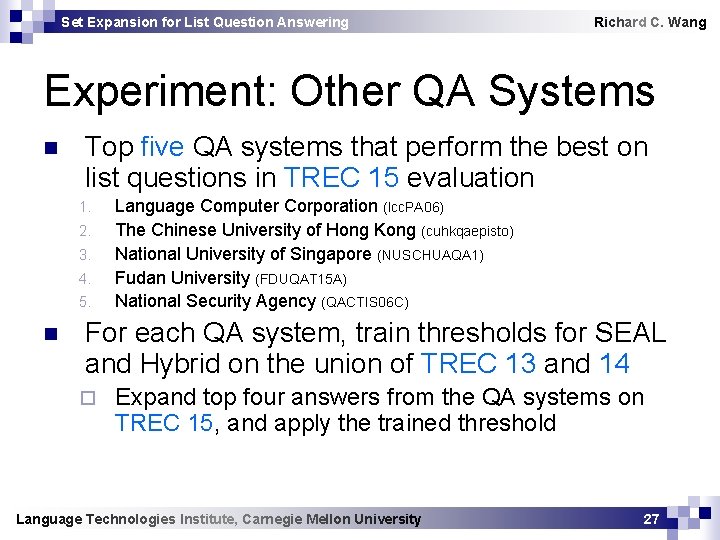 Set Expansion for List Question Answering Richard C. Wang

Experiment: Other QA Systems

Top five QA systems that perform the best on list questions in TREC 15 evaluation

1. Language Computer Corporation (lccPA06)
2. The Chinese University of Hong Kong (cuhkqaepisto)
3. National University of Singapore (NUSCHUAQA1)
4. Fudan University (FDUQAT15A)
5. National Security Agency (QACTIS06C)

For each QA system, train thresholds for SEAL and Hybrid on the union of TREC 13 and 14

Expand top four answers from the QA systems on TREC 15, and apply the trained threshold

Language Technologies Institute, Carnegie Mellon University 27